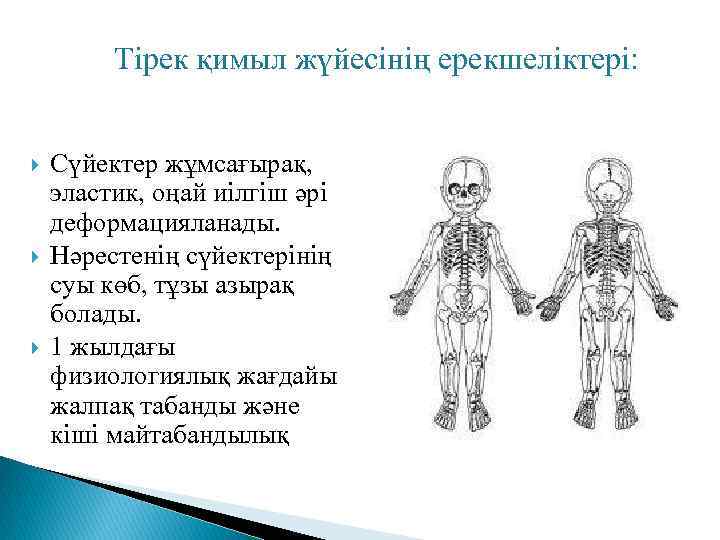 Тірек қимыл жүйесінің ерекшеліктері:

Сүйектер жұмсағырақ, эластик, оңай иілгіш әрі деформацияланады.

Нәрестенің сүйектерінің суы көб, тұзы азырақ болады.

1 жылдағы физиологиялық жағдайы жалпақ табанды және кіші майтабандылық